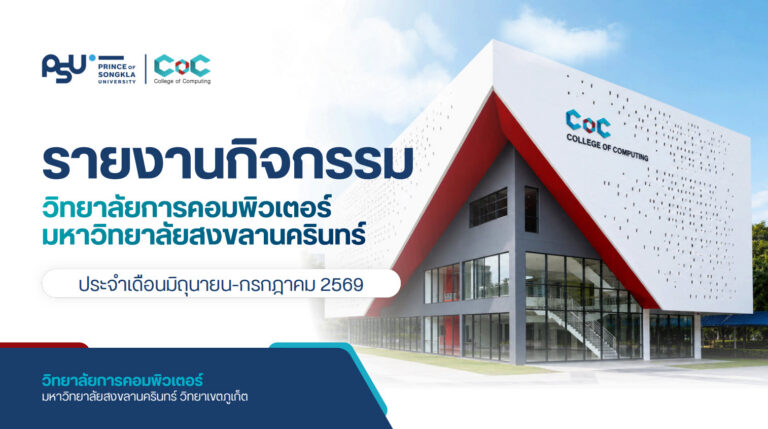 PSU PRINCE OF SONGKLA UNIVERSITY
CoC College of Computing

รายงานกิจกรรม
วิทยาลัยการคอมพิวเตอร์
มหาวิทยาลัยสงขลานครินทร์

ประจำเดือนมิถุนายน-กรกฎาคม 2569

CoC
COLLEGE OF COMPUTING

วิทยาลัยการคอมพิวเตอร์
มหาวิทยาลัยสงขลานครินทร์ วิทยาเขตภูเก็ต